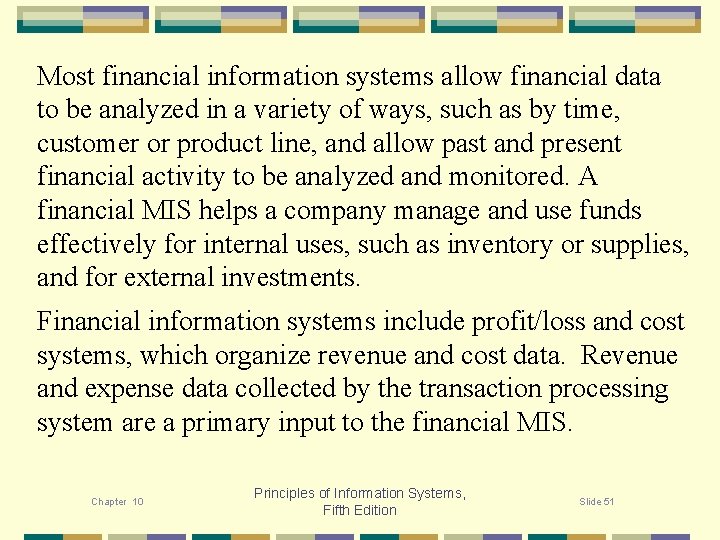 Most financial information systems allow financial data to be analyzed in a variety of ways, such as by time, customer or product line, and allow past and present financial activity to be analyzed and monitored. A financial MIS helps a company manage and use funds effectively for internal uses, such as inventory or supplies, and for external investments.

Financial information systems include profit/loss and cost systems, which organize revenue and cost data. Revenue and expense data collected by the transaction processing system are a primary input to the financial MIS.

Chapter 10

Principles of Information Systems, Fifth Edition

Slide 51